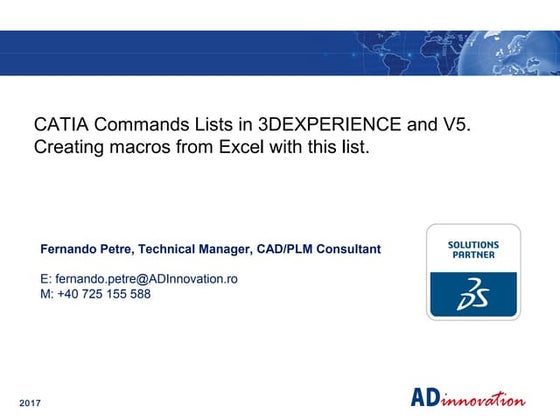 CATIA Commands Lists in 3DEXPERIENCE and V5.
Creating macros from Excel with this list.

Fernando Petre, Technical Manager, CAD/PLM Consultant

E: fernando.petre@ADInnovation.ro
M: +40 725 155 588

SOLUTIONS PARTNER

3DS

2017

ADinnovation